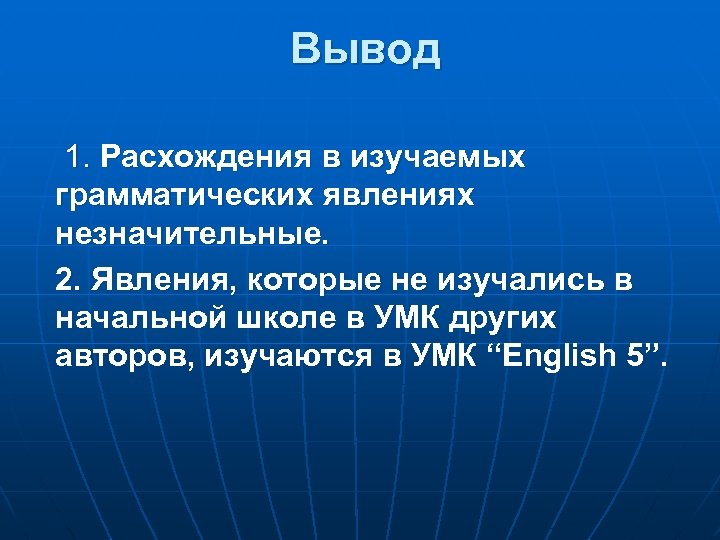 Вывод

1. Расхождения в изучаемых грамматических явлениях незначительные.

2. Явления, которые не изучались в начальной школе в УМК других авторов, изучаются в УМК “English 5”.